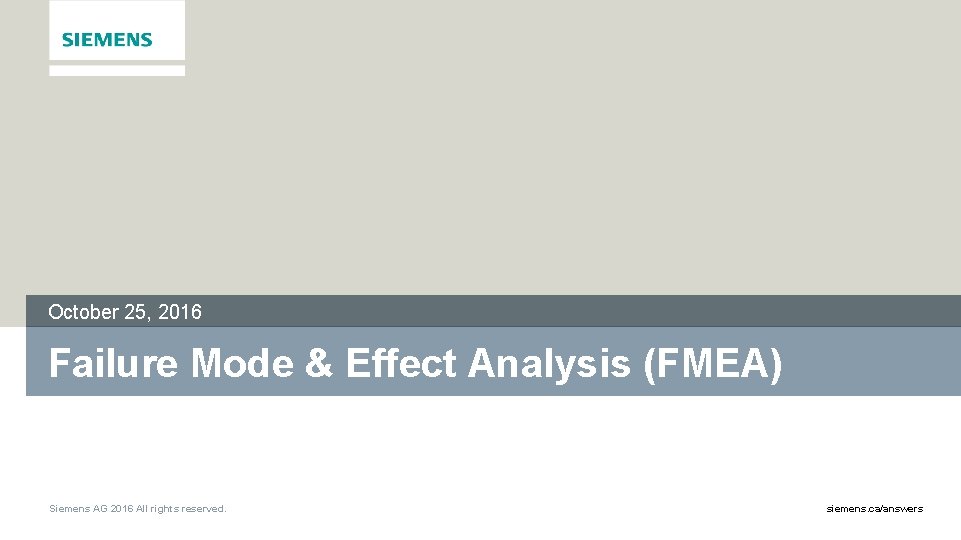 SIEMENS

October 25, 2016

Failure Mode & Effect Analysis (FMEA)

Siemens AG 2016 All rights reserved.

siemens.ca/answers